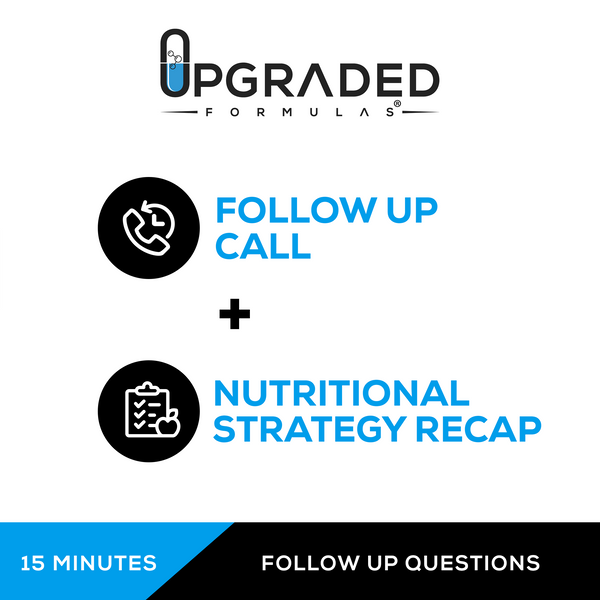 UPGRADED
FORMULAS®

FOLLOW UP CALL

+

NUTRITIONAL STRATEGY RECAP

15 MINUTES

FOLLOW UP QUESTIONS